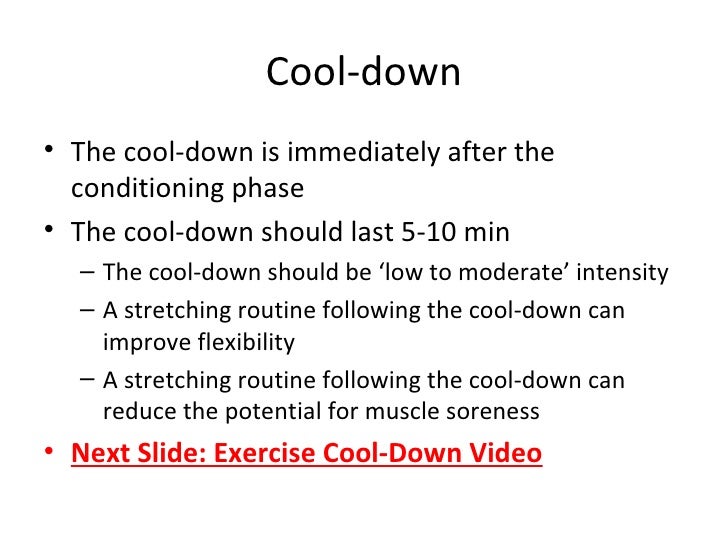 Cool-down

• The cool-down is immediately after the conditioning phase
• The cool-down should last 5-10 min
  – The cool-down should be ‘low to moderate’ intensity
  – A stretching routine following the cool-down can improve flexibility
  – A stretching routine following the cool-down can reduce the potential for muscle soreness
• Next Slide: Exercise Cool-Down Video